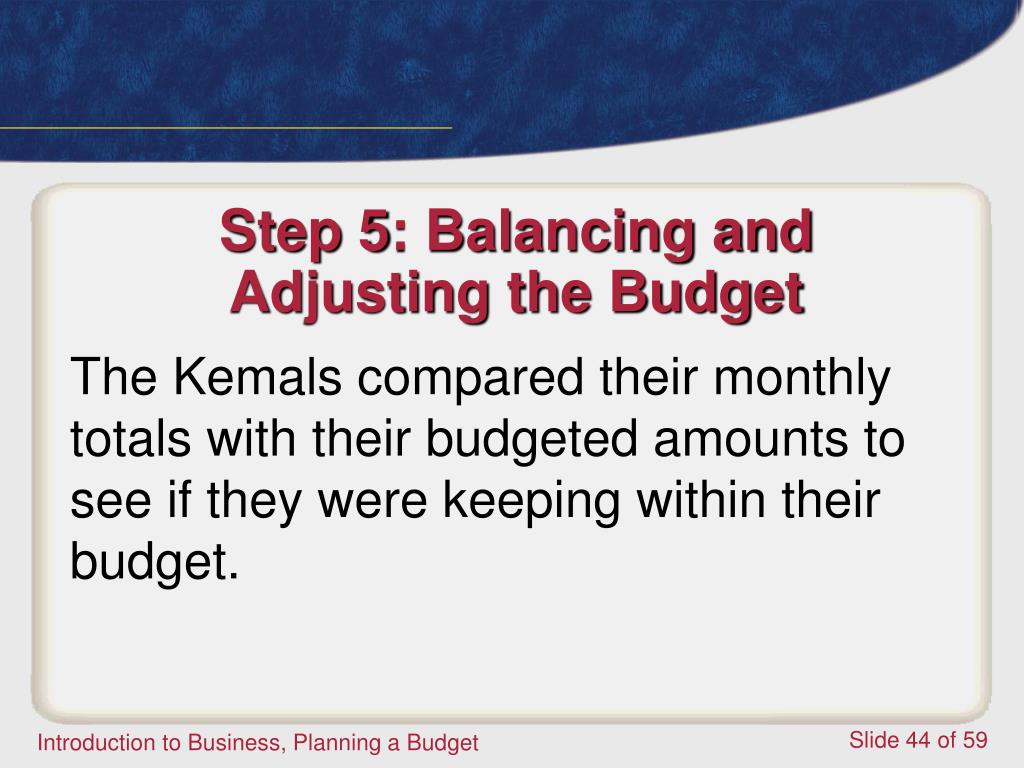 Step 5: Balancing and Adjusting the Budget

The Kemals compared their monthly totals with their budgeted amounts to see if they were keeping within their budget.

Introduction to Business, Planning a Budget

Slide 44 of 59